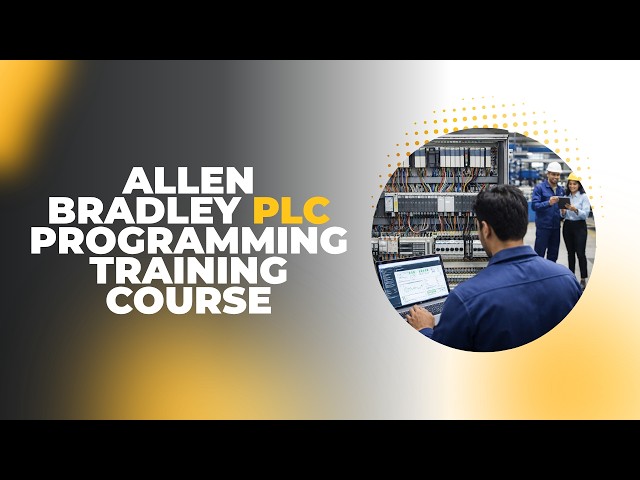 ALLEN BRADLEY PLC PROGRAMMING TRAINING COURSE